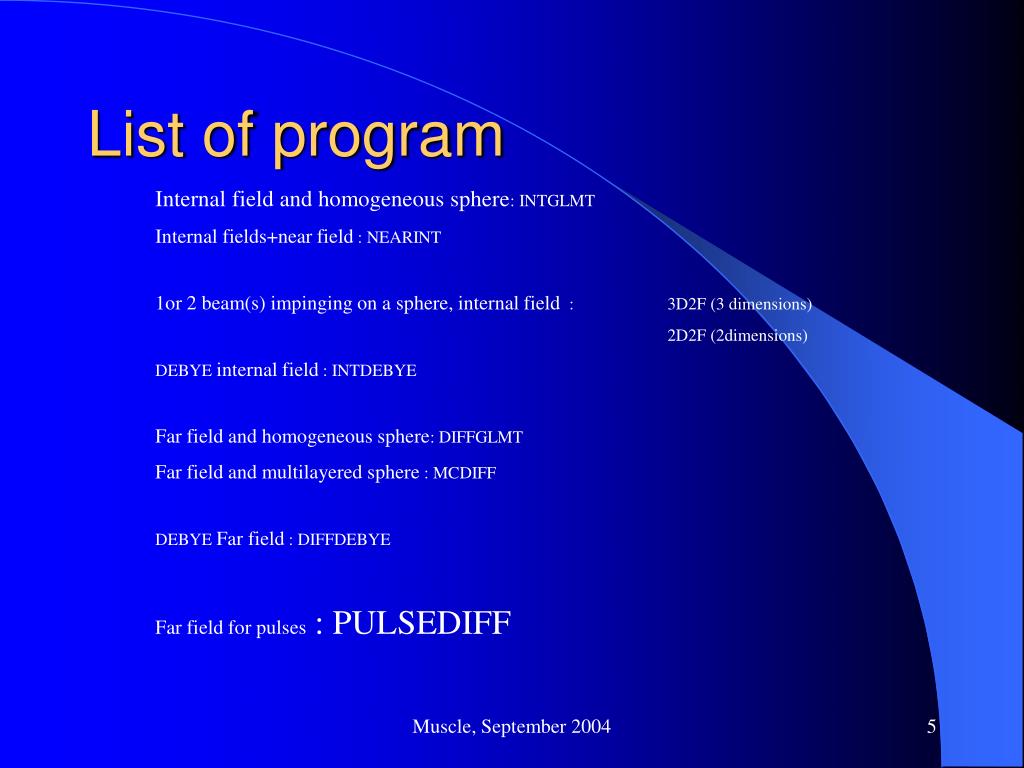 List of program

Internal field and homogeneous sphere: INTGLMT

Internal fields+near field : NEARINT

1or 2 beam(s) impinging on a sphere, internal field : 3D2F (3 dimensions)
2D2F (2dimensions)

DEBYE internal field : INTDEBYE

Far field and homogeneous sphere: DIFFGLMT

Far field and multilayered sphere : MCDIFF

DEBYE Far field : DIFFDEBYE

Far field for pulses : PULSEDIFF

Muscle, September 2004

5